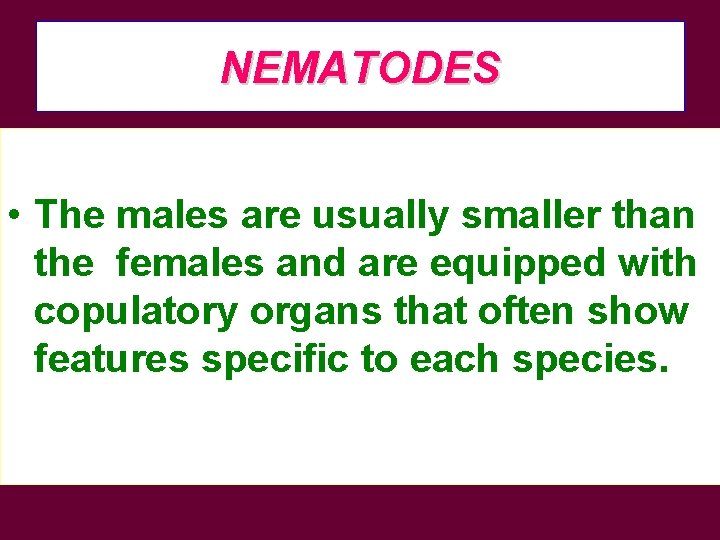 NEMATODES

• The males are usually smaller than the females and are equipped with copulatory organs that often show features specific to each species.